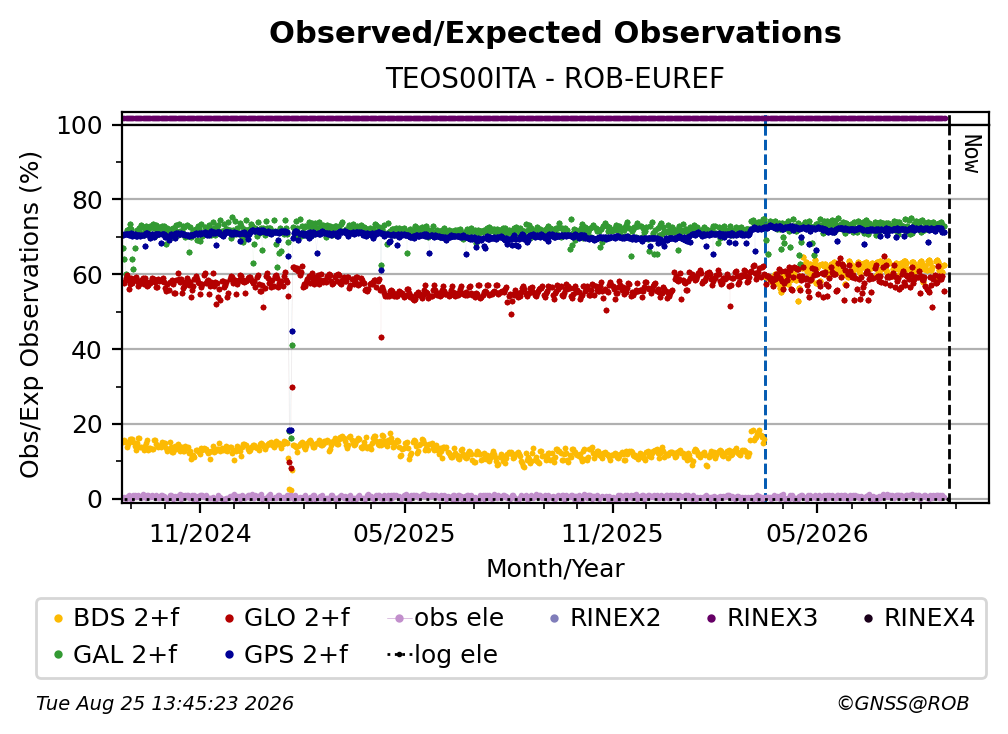 Observed/Expected Observations
TEOS00ITA - ROB-EUREF

Obs/Exp Observations (%)

100
80
60
40
20
0

Now

11/2024
05/2025
11/2025
05/2026

Month/Year

BDS 2+f
GLO 2+f
obs ele
RINEX2
RINEX3
RINEX4
GAL 2+f
GPS 2+f
log ele

Tue Aug 25 13:45:23 2026
©GNSS@ROB